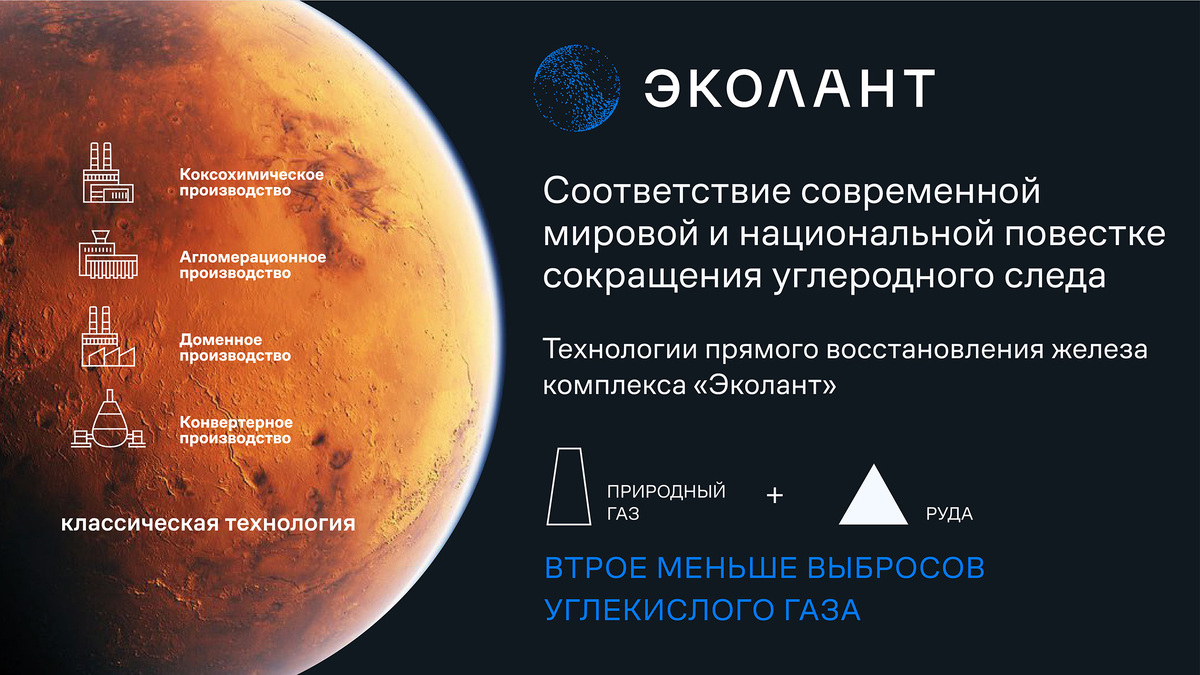 Коксохимическое производство

Агломерационное производство

Доменное производство

Конвертерное производство

классическая технология

ЭКОЛАНТ

Соответствие современной мировой и национальной повестке сокращения углеродного следа

Технологии прямого восстановления железа комплекса «Эколант»

ПРИРОДНЫЙ ГАЗ + РУДА

ВТРОЕ МЕНЬШЕ ВЫБРОСОВ УГЛЕКИСЛОГО ГАЗА